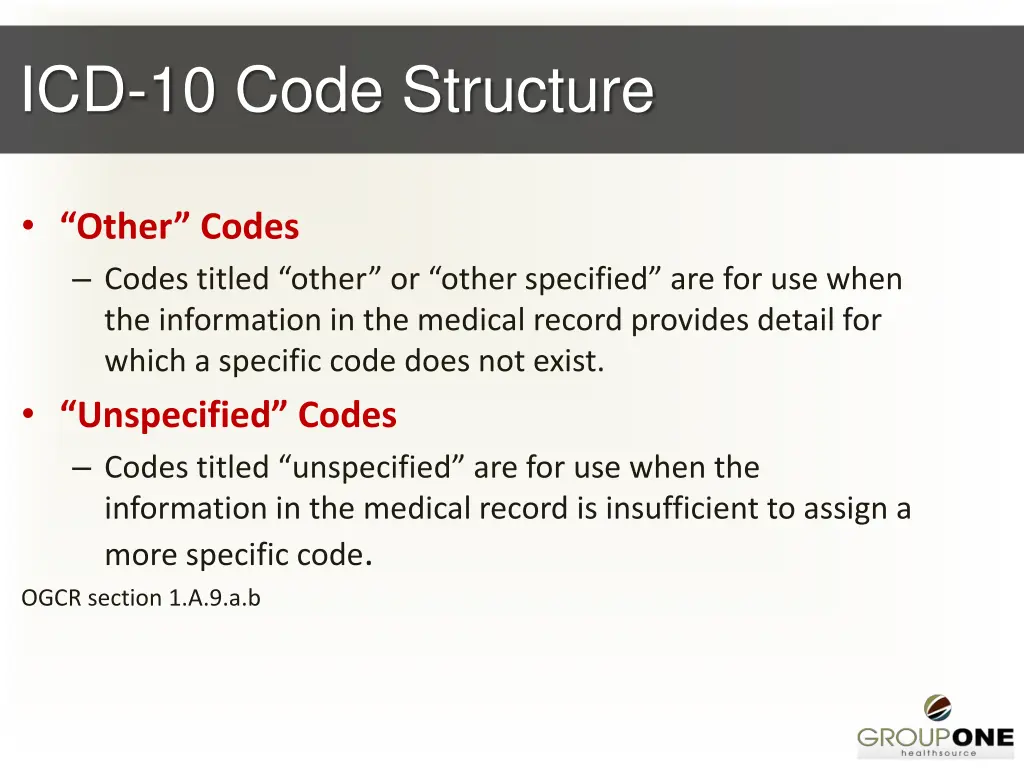 ICD-10 Code Structure

• “Other” Codes
– Codes titled “other” or “other specified” are for use when the information in the medical record provides detail for which a specific code does not exist.

• “Unspecified” Codes
– Codes titled “unspecified” are for use when the information in the medical record is insufficient to assign a more specific code.

OGCR section 1.A.9.a.b

GROUPONE
healthsource